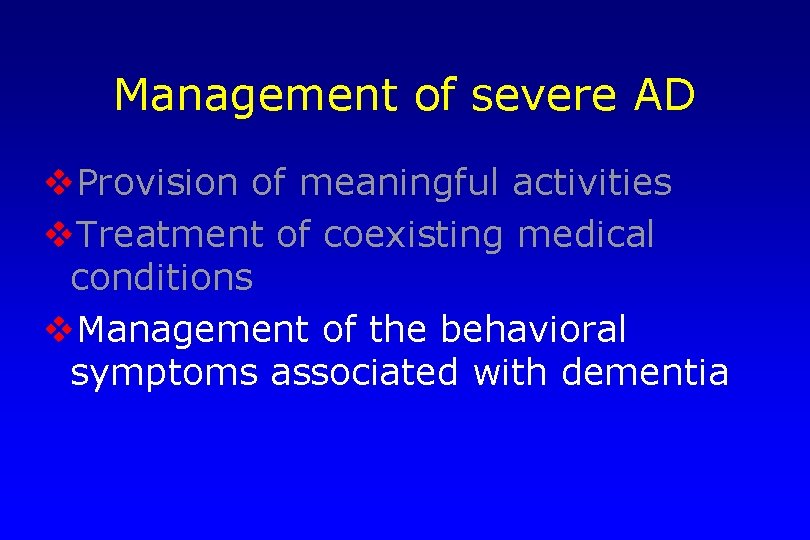 Management of severe AD

❖Provision of meaningful activities
❖Treatment of coexisting medical conditions
❖Management of the behavioral symptoms associated with dementia